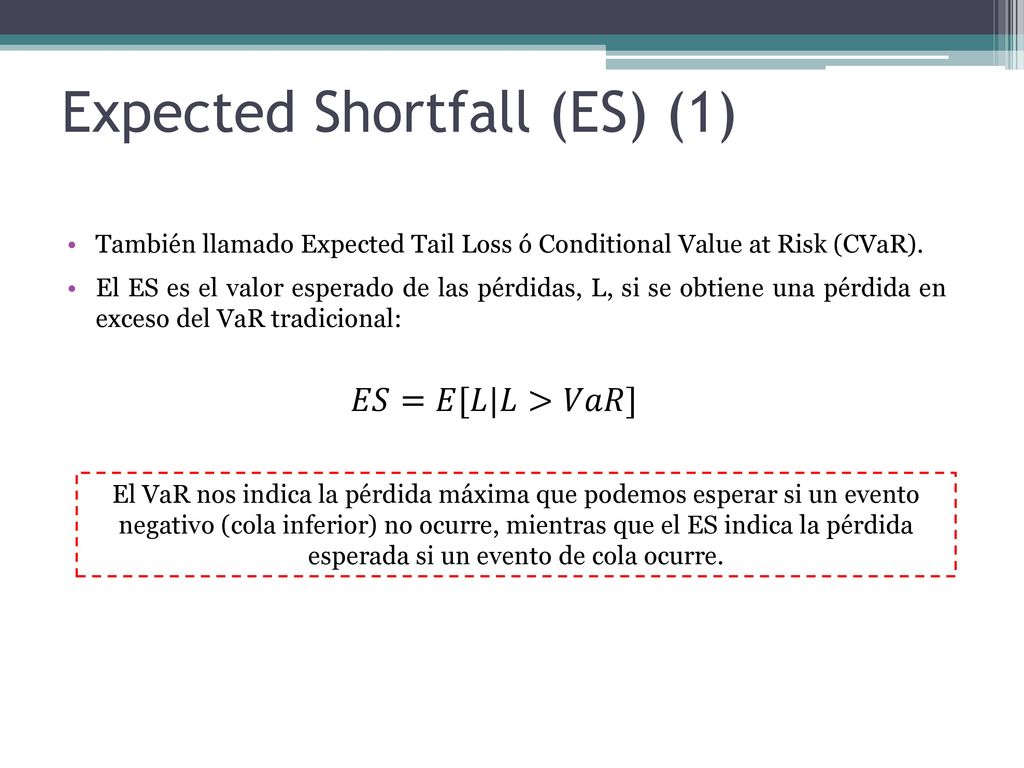 Expected Shortfall (ES) (1)

• También llamado Expected Tail Loss ó Conditional Value at Risk (CVaR).

• El ES es el valor esperado de las pérdidas, L, si se obtiene una pérdida en exceso del VaR tradicional:

$ES = E[L|L > VaR]$

El VaR nos indica la pérdida máxima que podemos esperar si un evento negativo (cola inferior) no ocurre, mientras que el ES indica la pérdida esperada si un evento de cola ocurre.